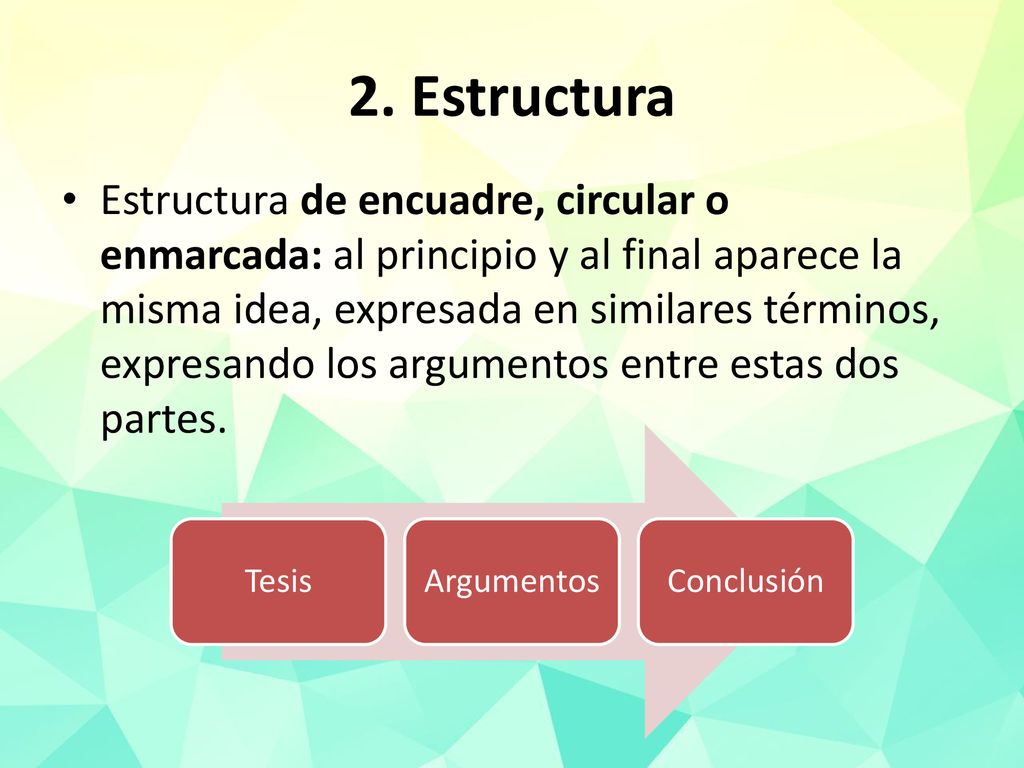 2. Estructura

• Estructura de encuadre, circular o enmarcada: al principio y al final aparece la misma idea, expresada en similares términos, expresando los argumentos entre estas dos partes.

Tesis

Argumentos

Conclusión